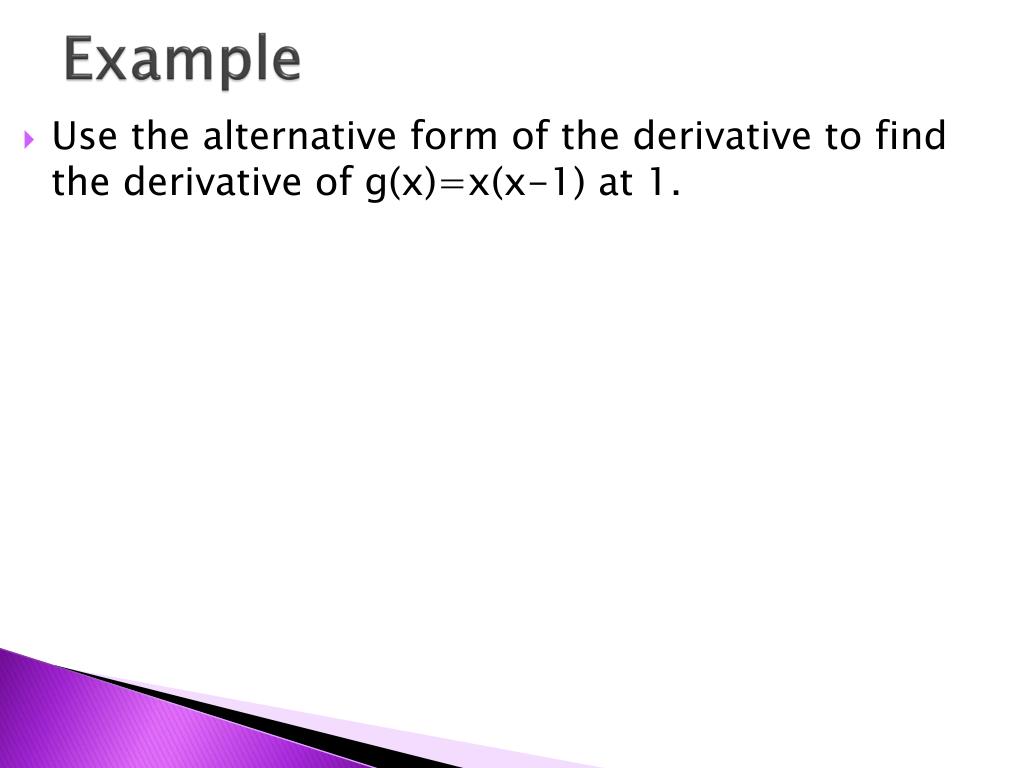 Example

Use the alternative form of the derivative to find the derivative of $g(x)=x(x-1)$ at 1.